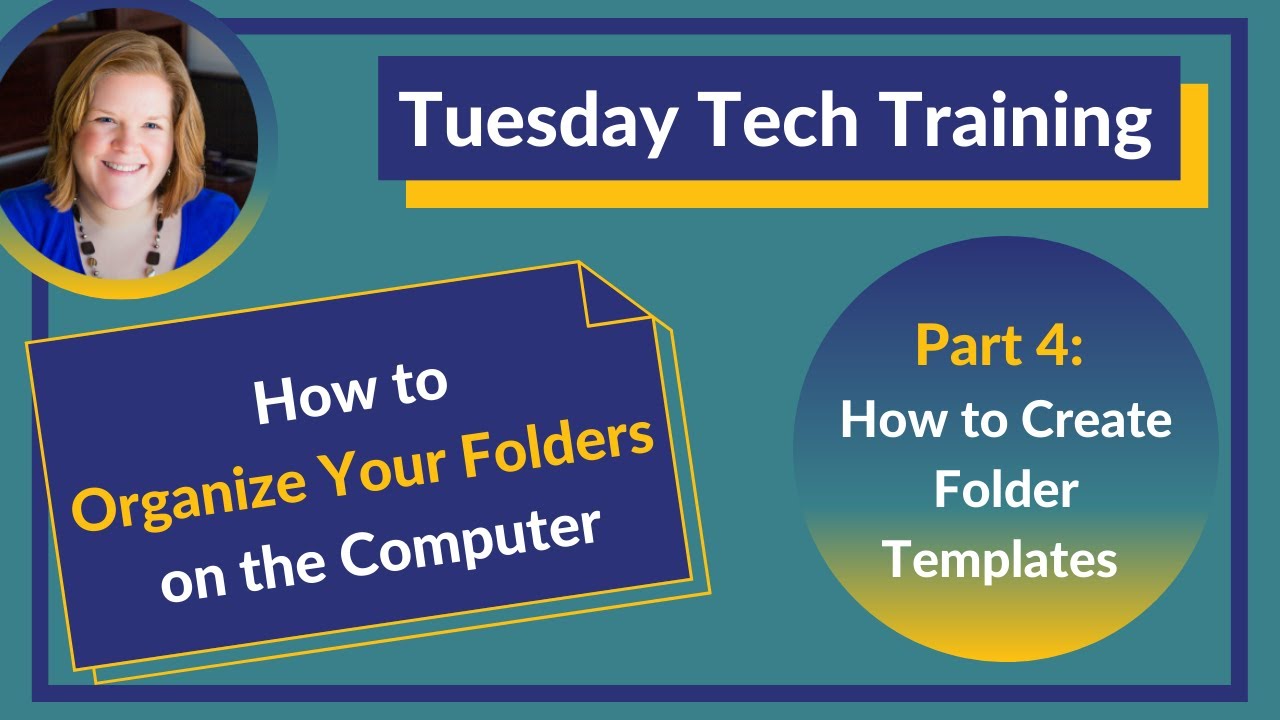 Tuesday Tech Training

How to Organize Your Folders on the Computer

Part 4: How to Create Folder Templates